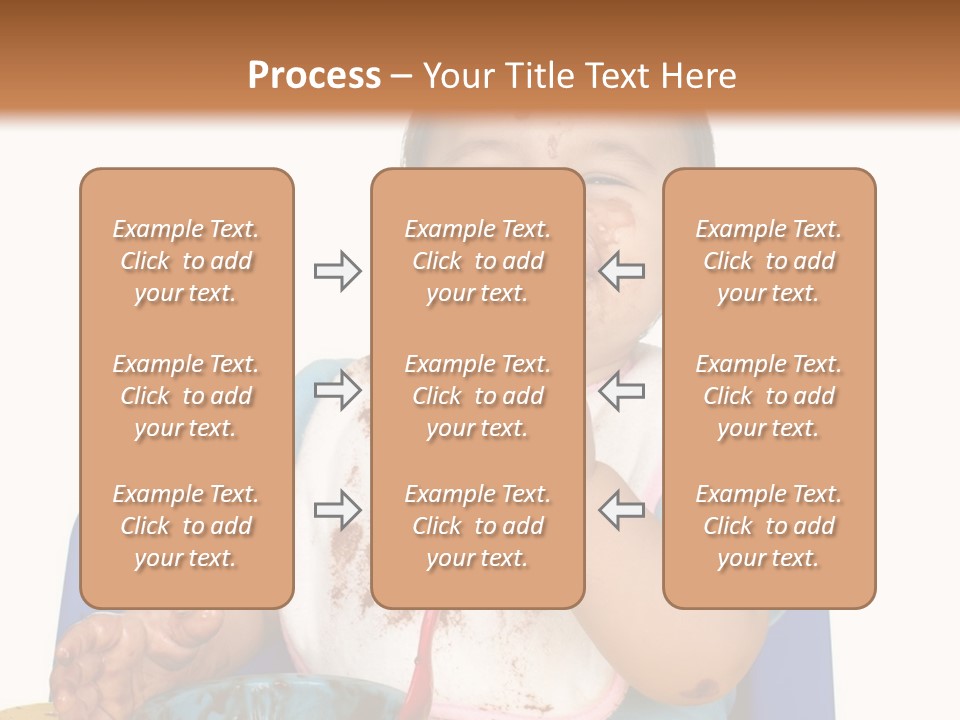 Process – Your Title Text Here

Example Text. Click to add your text.

Example Text. Click to add your text.

Example Text. Click to add your text.

Example Text. Click to add your text.

Example Text. Click to add your text.

Example Text. Click to add your text.

Example Text. Click to add your text.

Example Text. Click to add your text.

Example Text. Click to add your text.